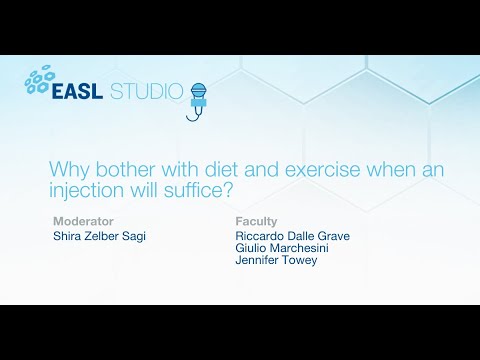 EASL STUDIO

Why bother with diet and exercise when an injection will suffice?

Moderator
Shira Zelber Sagi

Faculty
Riccardo Dalle Grave
Giulio Marchesini
Jennifer Towey